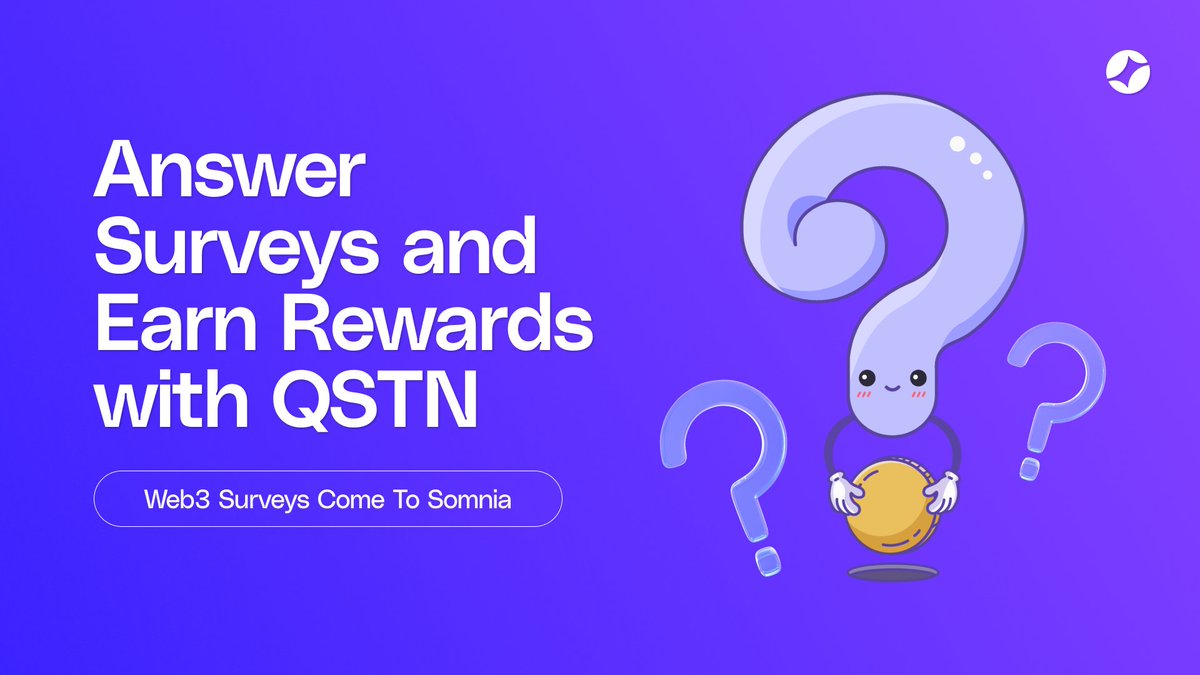 Answer Surveys and Earn Rewards with QSTN

Web3 Surveys Come To Somnia